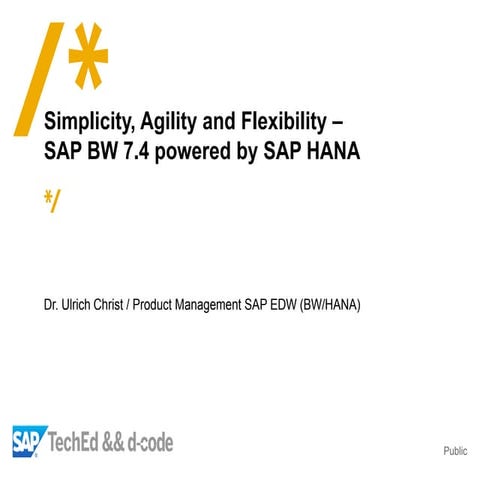 /*

Simplicity, Agility and Flexibility – SAP BW 7.4 powered by SAP HANA

*/

Dr. Ulrich Christ / Product Management SAP EDW (BW/HANA)

SAP TechEd && d-code

Public